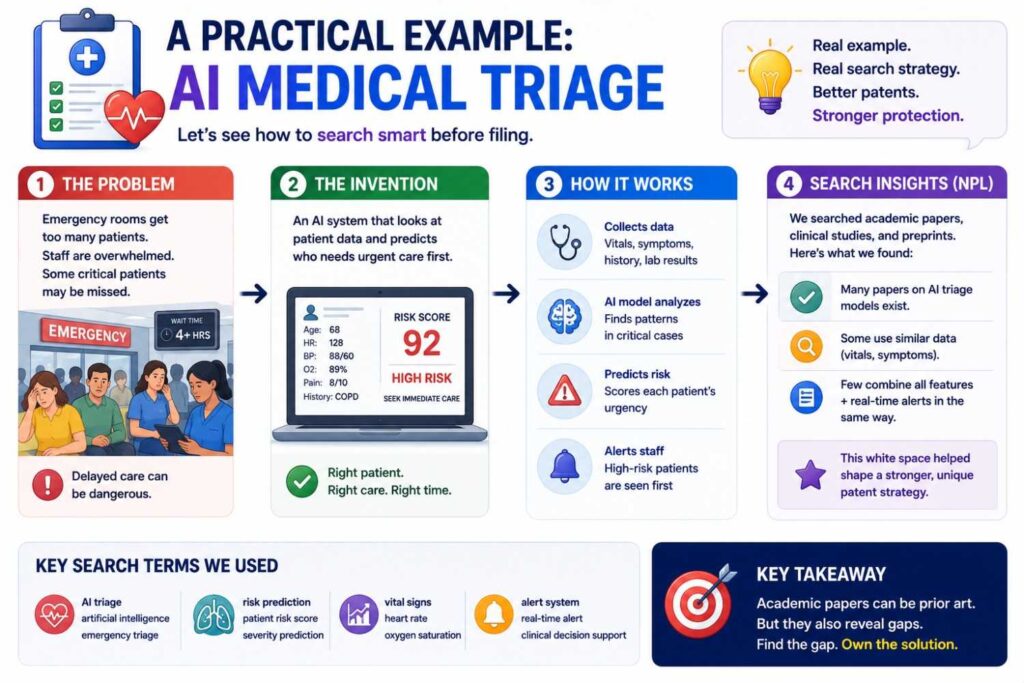 A PRACTICAL EXAMPLE:
AI MEDICAL TRIAGE

Let's see how to search smart before filing.

Real example.
Real search strategy.
Better patents.
Stronger protection.

1 THE PROBLEM

Emergency rooms get too many patients. Staff are overwhelmed. Some critical patients may be missed.

EMERGENCY

WAIT TIME 4+ HRS

Delayed care can be dangerous.

2 THE INVENTION

An AI system that looks at patient data and predicts who needs urgent care first.

Age: 68
HR: 128
BP: 88/60
O2: 89%
Pain: 8/10
History: COPD

RISK SCORE
92
HIGH RISK
SEEK IMMEDIATE CARE

Right patient. Right care. Right time.

3 HOW IT WORKS

Collects data
Vitals, symptoms, history, lab results

AI model analyzes
Finds patterns in critical cases

Predicts risk
Scores each patient's urgency

Alerts staff
High-risk patients are seen first

4 SEARCH INSIGHTS (NPL)

We searched academic papers, clinical studies, and preprints. Here's what we found:

Many papers on AI triage models exist.

Some use similar data (vitals, symptoms).

Few combine all features + real-time alerts in the same way.

This white space helped shape a stronger, unique patent strategy.

KEY SEARCH TERMS WE USED

AI triage
artificial intelligence
emergency triage

risk prediction
patient risk score
severity prediction

vital signs
heart rate
oxygen saturation

alert system
real-time alert
clinical decision support

KEY TAKEAWAY

Academic papers can be prior art.
But they also reveal gaps.
Find the gap. Own the solution.